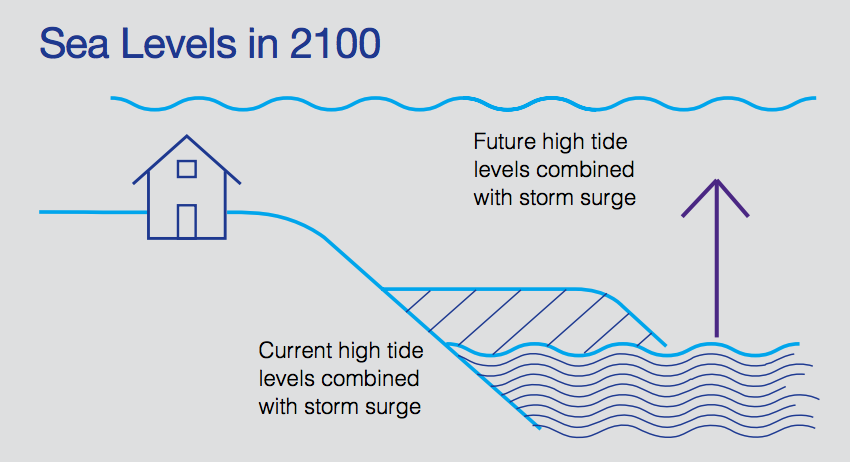 Sea Levels in 2100

Future high tide levels combined with storm surge

Current high tide levels combined with storm surge